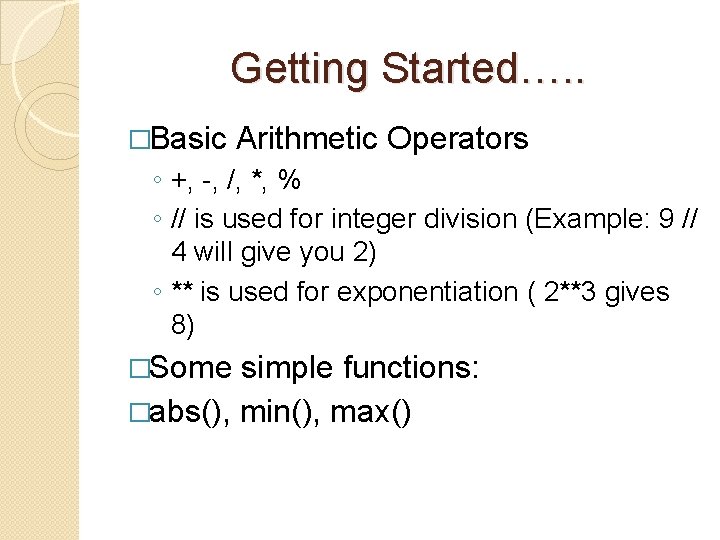 Getting Started…..

□Basic Arithmetic Operators

◦ +, -, /, *, %

◦ // is used for integer division (Example: 9 // 4 will give you 2)

◦ ** is used for exponentiation ( 2**3 gives 8)

□Some simple functions:

□abs(), min(), max()